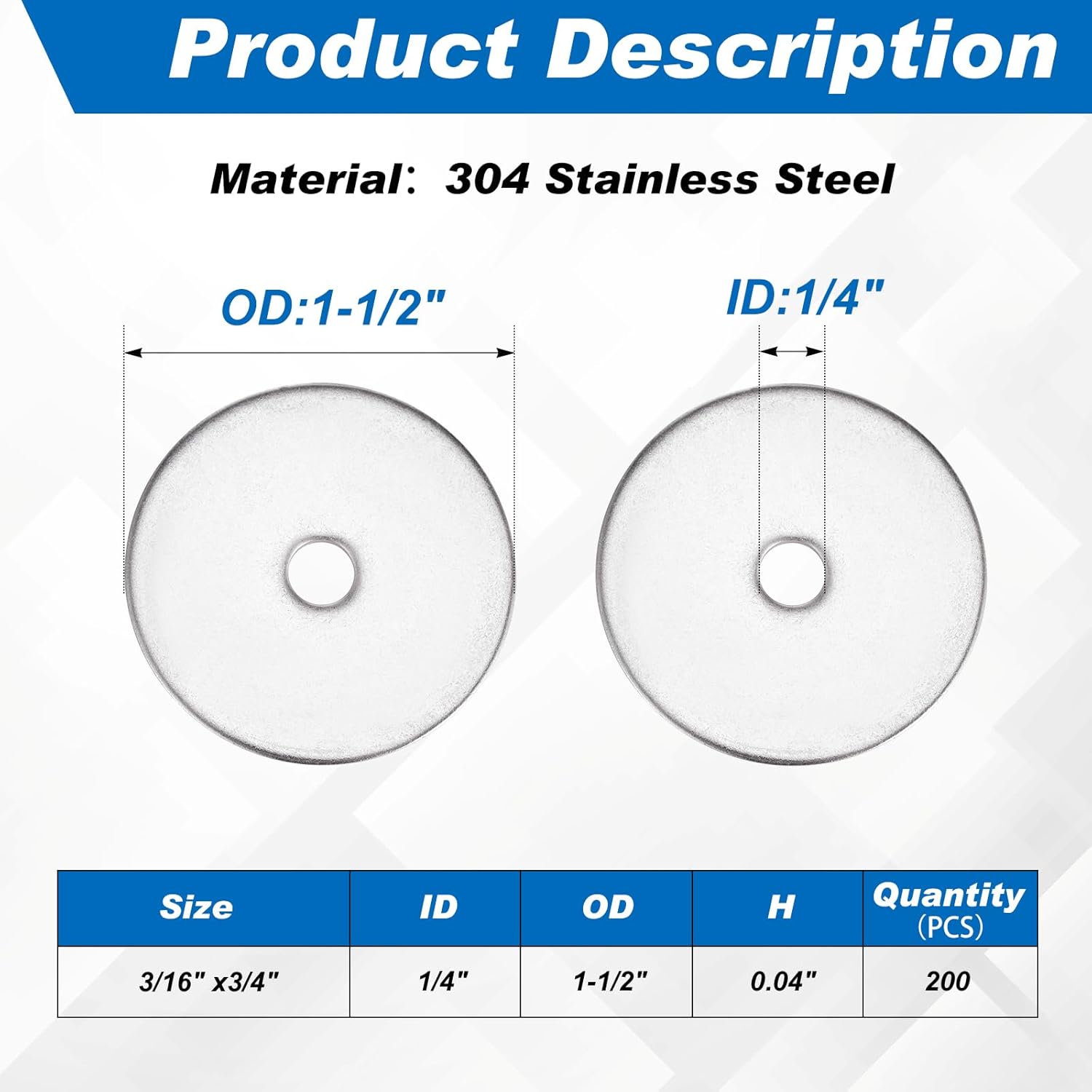 Product Description

Material: 304 Stainless Steel

OD:1-1/2"

ID:1/4"

| Size | ID | OD | H | Quantity (PCS) |
|---|---|---|---|---|
| 3/16" x3/4" | 1/4" | 1-1/2" | 0.04" | 200 |